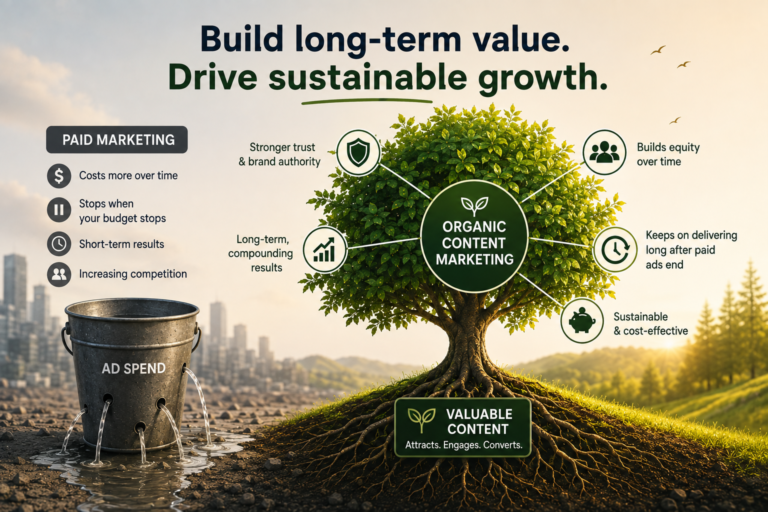 Build long-term value.
Drive sustainable growth.

PAID MARKETING

Costs more over time

Stops when your budget stops

Short-term results

Increasing competition

AD SPEND

Stronger trust & brand authority

Long-term, compounding results

ORGANIC CONTENT MARKETING

Builds equity over time

Keeps on delivering long after paid ads end

Sustainable & cost-effective

VALUABLE CONTENT
Attracts. Engages. Converts.